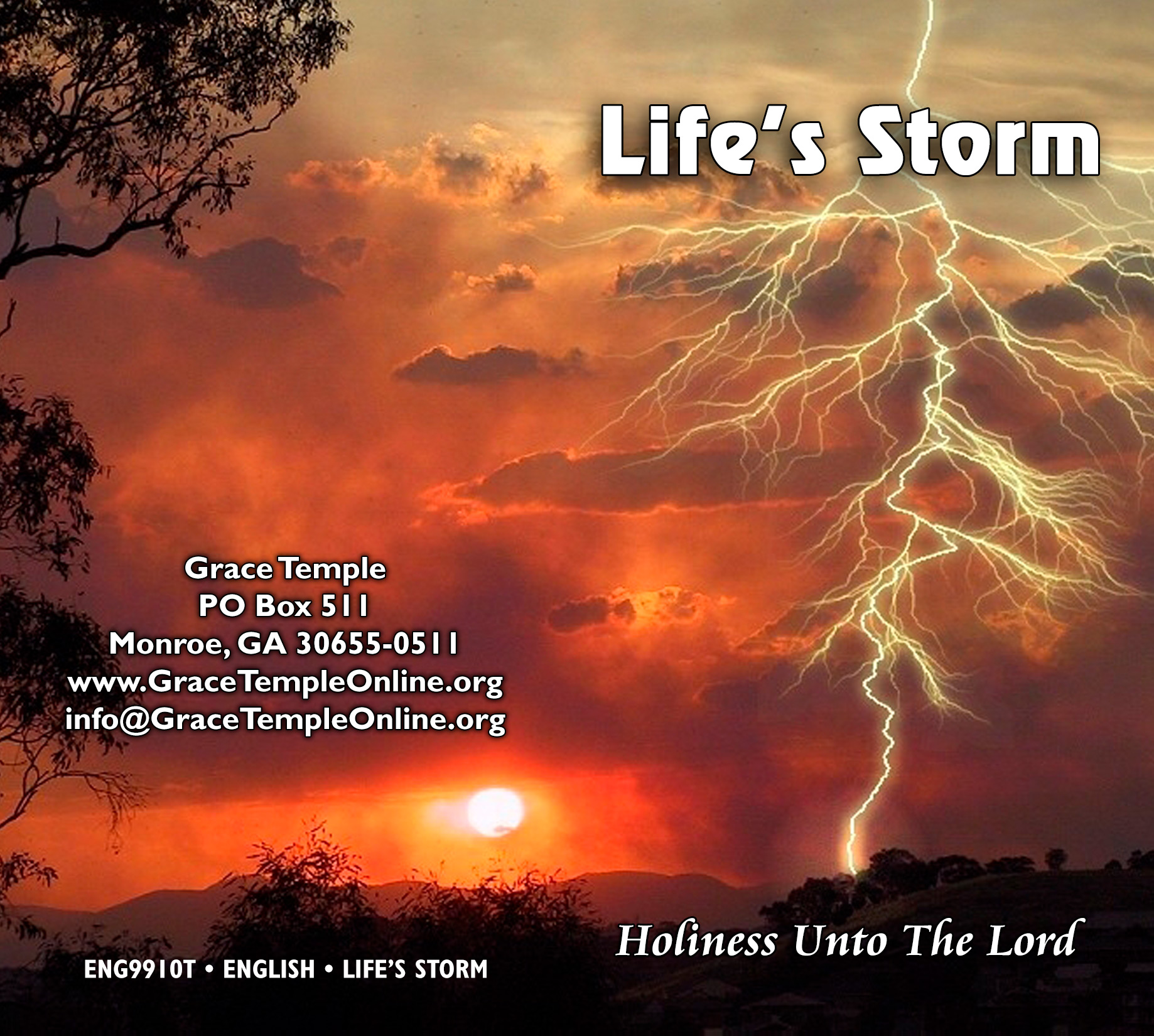 Life's Storm

Grace Temple
PO Box 511
Monroe, GA 30655-0511
www.GraceTempleOnline.org
info@GraceTempleOnline.org

Holiness Unto The Lord

ENG9910T • ENGLISH • LIFE'S STORM